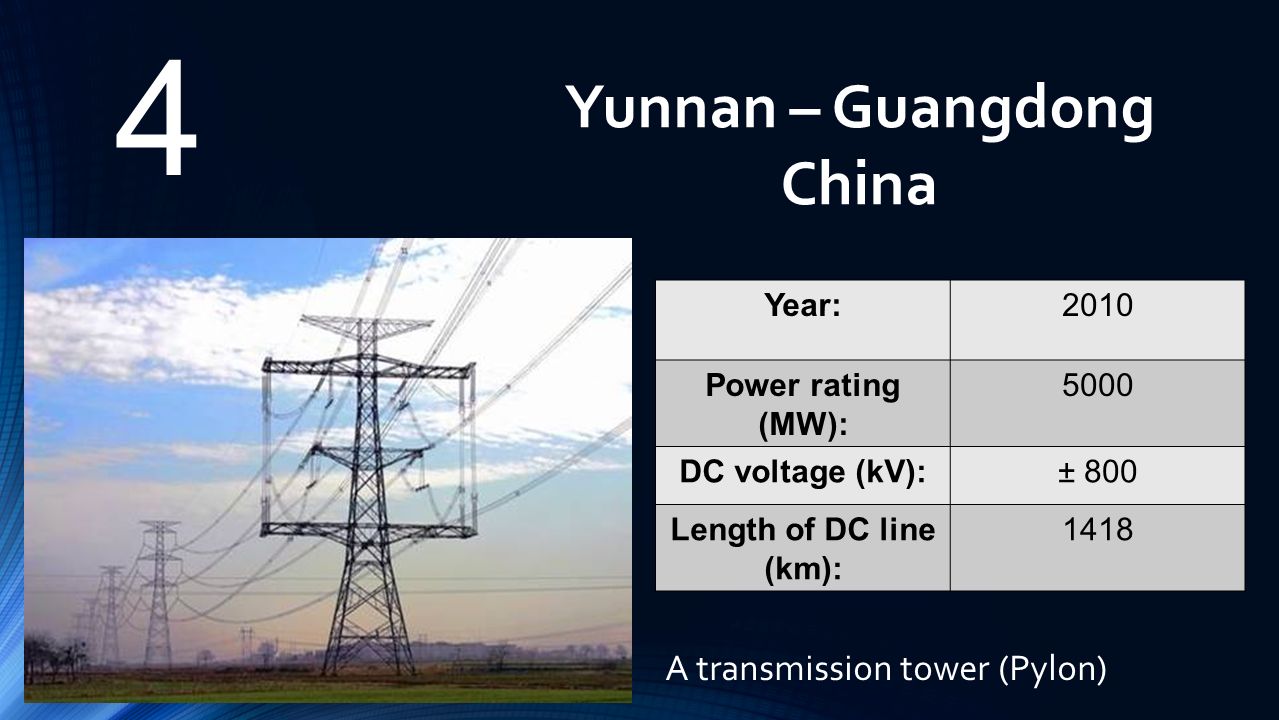 4

Yunnan – Guangdong China

| Year: | 2010 |
|---|---|
| Power rating (MW): | 5000 |
| DC voltage (kV): | ± 800 |
| Length of DC line (km): | 1418 |

A transmission tower (Pylon)